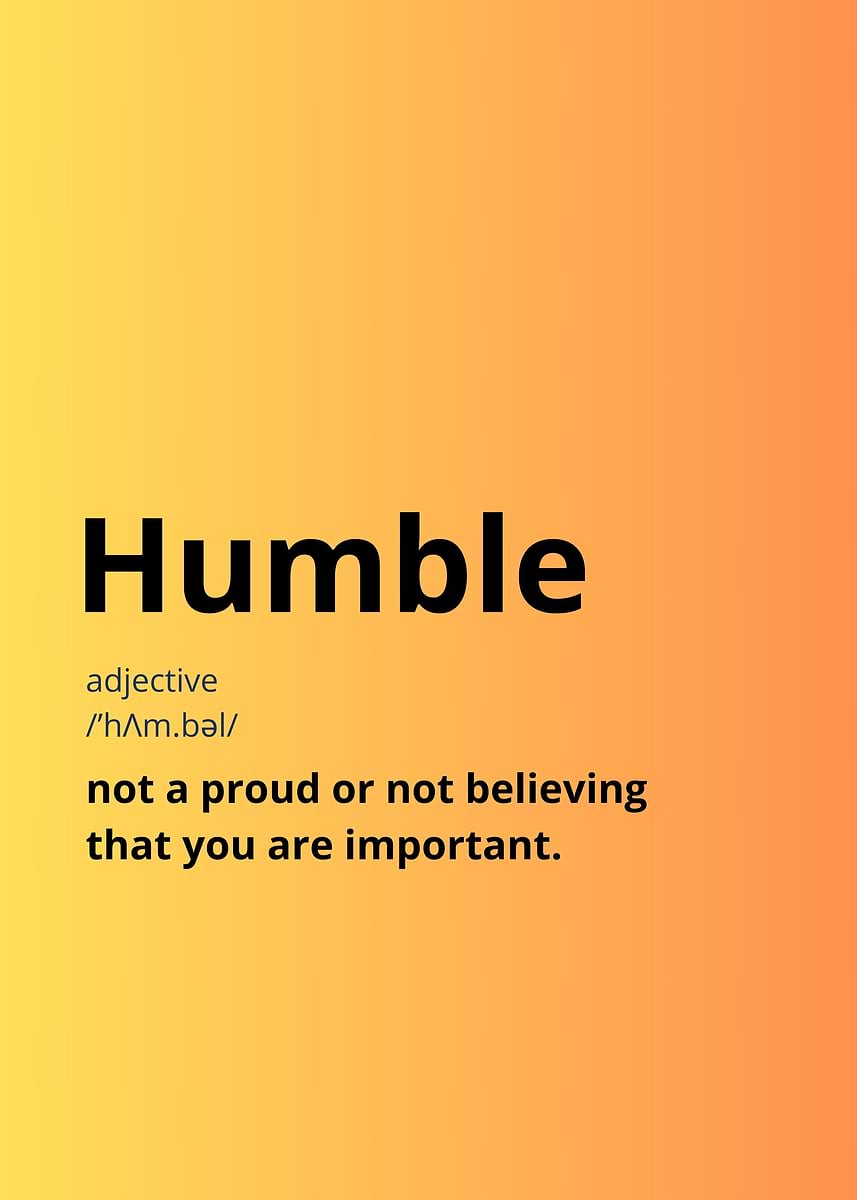 Humble

adjective
/’hΛm.bəl/

not a proud or not believing that you are important.